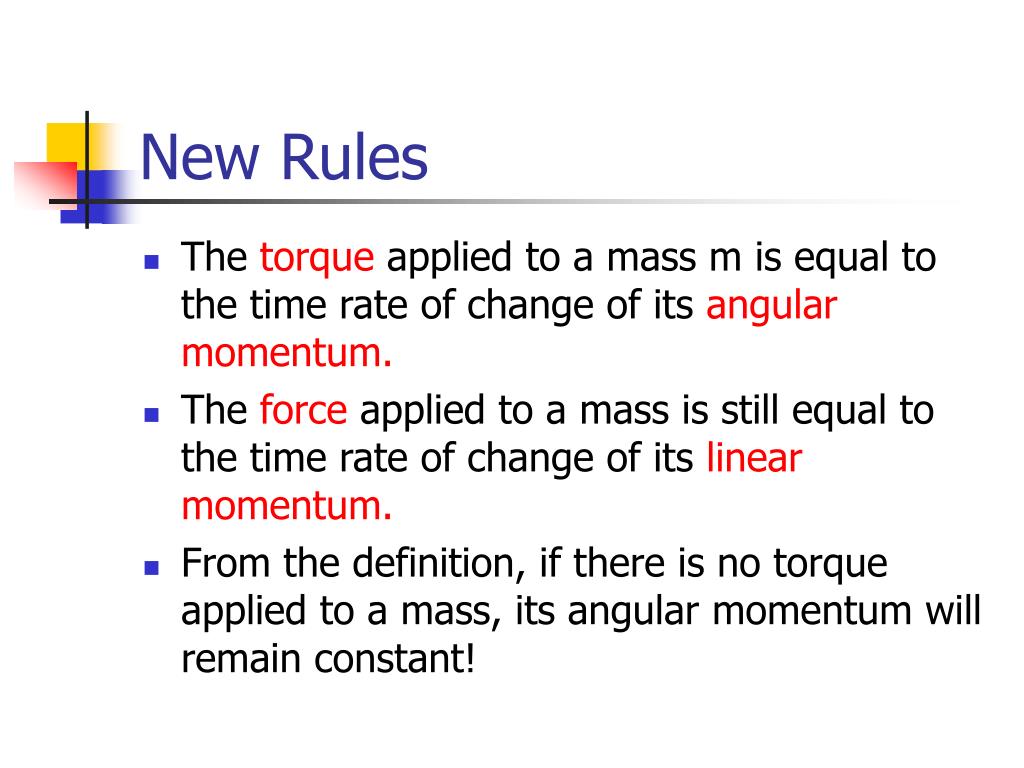 New Rules

- The torque applied to a mass m is equal to the time rate of change of its angular momentum.
- The force applied to a mass is still equal to the time rate of change of its linear momentum.
- From the definition, if there is no torque applied to a mass, its angular momentum will remain constant!